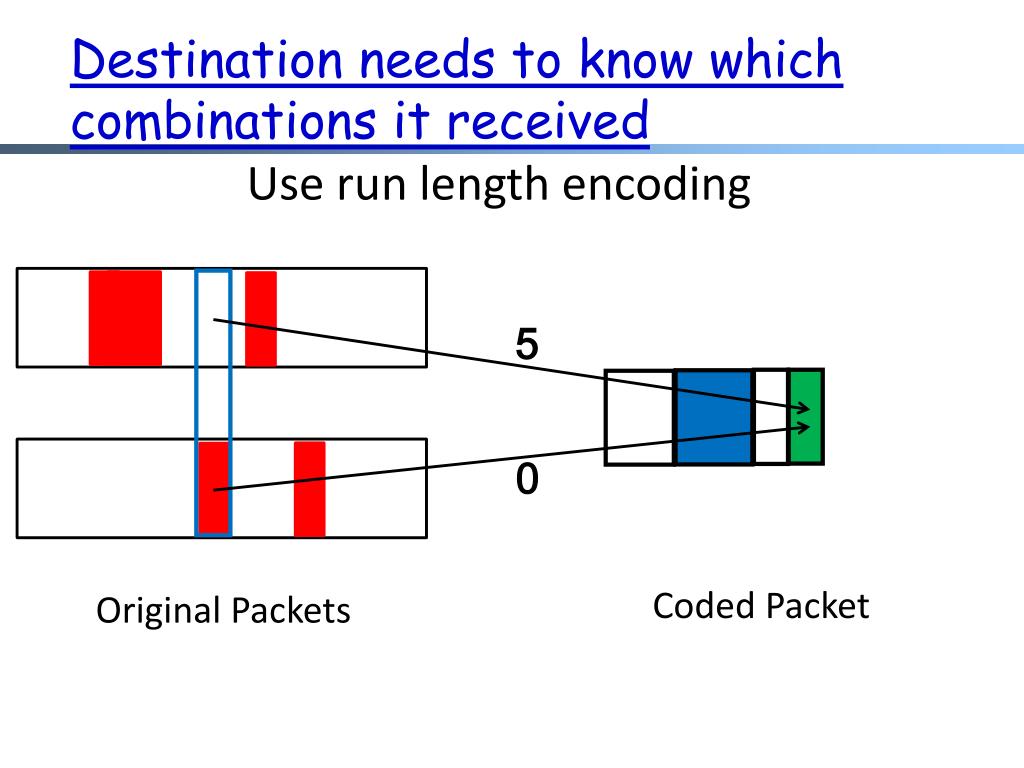 Destination needs to know which combinations it received

Use run length encoding

5

0

Original Packets

Coded Packet